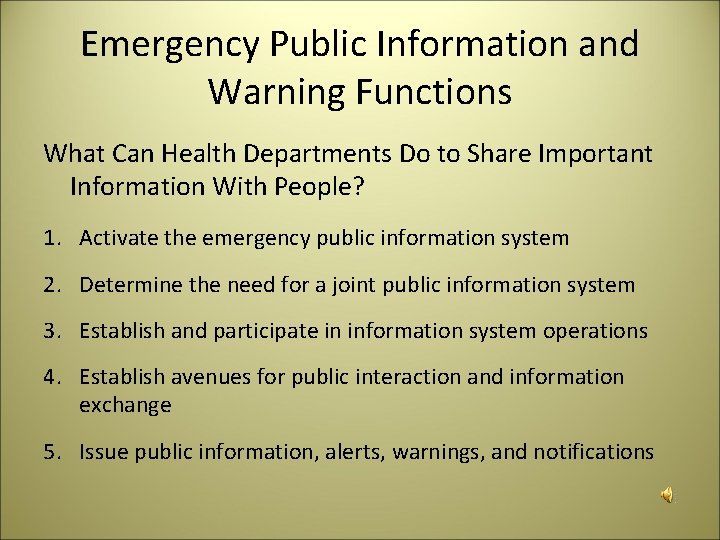 Emergency Public Information and Warning Functions

What Can Health Departments Do to Share Important Information With People?

1. Activate the emergency public information system
2. Determine the need for a joint public information system
3. Establish and participate in information system operations
4. Establish avenues for public interaction and information exchange
5. Issue public information, alerts, warnings, and notifications